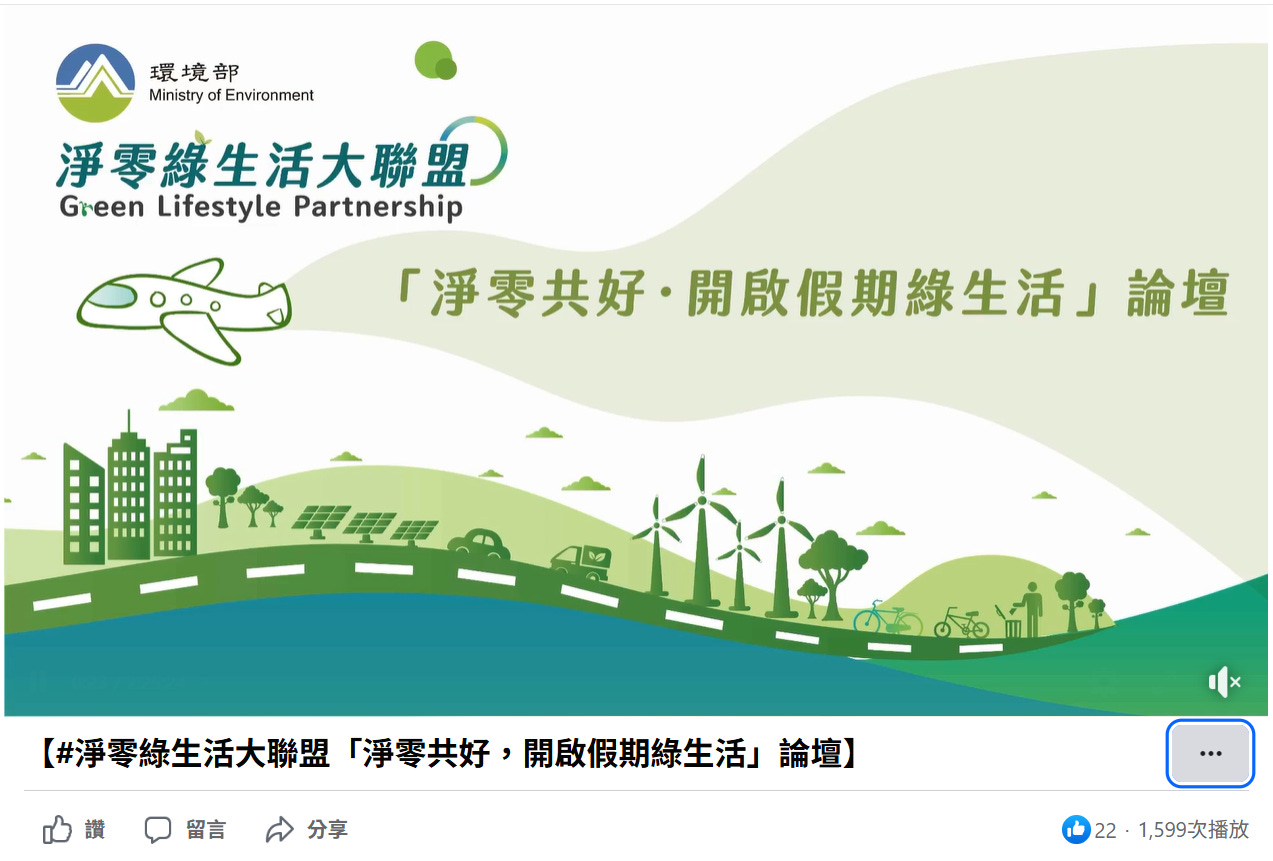 環境部
Ministry of Environment

淨零綠生活大聯盟
Green Lifestyle Partnership

「淨零共好·開啟假期綠生活」論壇

【#淨零綠生活大聯盟「淨零共好，開啟假期綠生活」論壇】

...

讚 留言 分享

22 · 1,599次播放